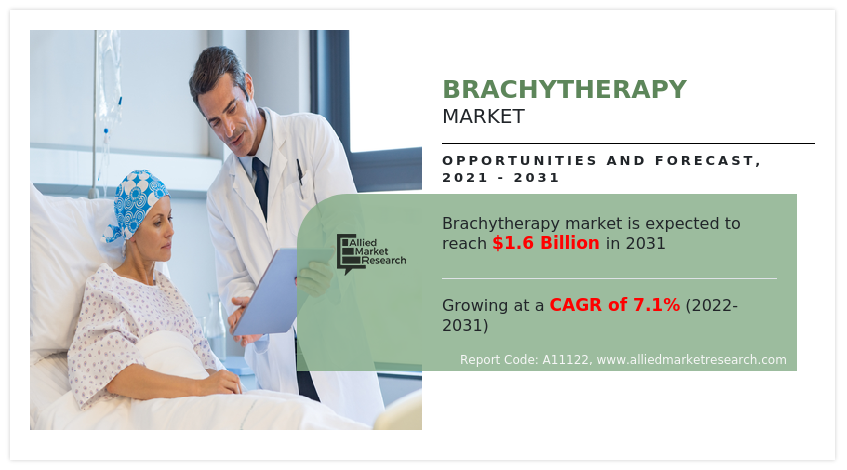 BRACHYTHERAPY
MARKET

OPPORTUNITIES AND FORECAST, 2021 - 2031

Allied Market Research

Brachytherapy market is expected to reach $1.6 Billion in 2031

Growing at a CAGR of 7.1% (2022-2031)

Report Code: A11122, www.alliedmarketresearch.com